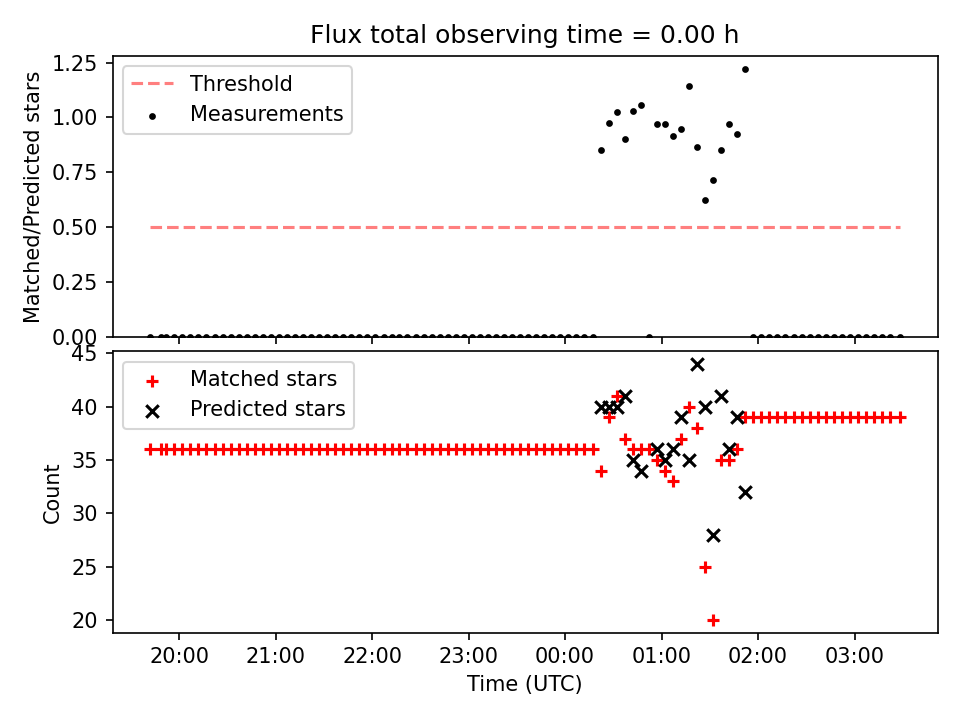 Flux total observing time = 0.00 h

Threshold
Measurements

Matched/Predicted stars

1.25
1.00
0.75
0.50
0.25
0.00

Matched stars
Predicted stars

Count

45
40
35
30
25
20

20:00
21:00
22:00
23:00
00:00
01:00
02:00
03:00

Time (UTC)